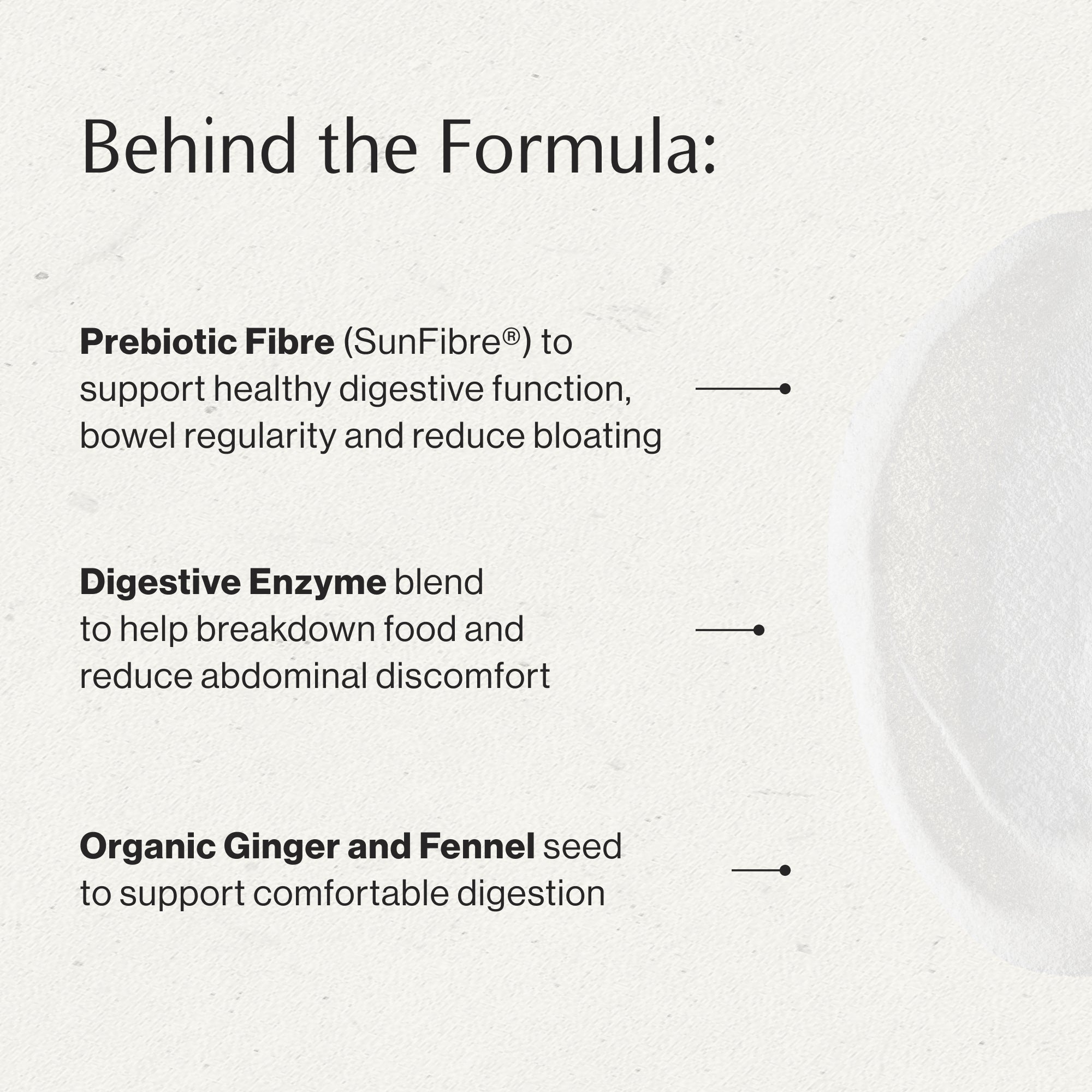 Behind the Formula:

Prebiotic Fibre (SunFibre®) to support healthy digestive function, bowel regularity and reduce bloating

Digestive Enzyme blend to help breakdown food and reduce abdominal discomfort

Organic Ginger and Fennel seed to support comfortable digestion